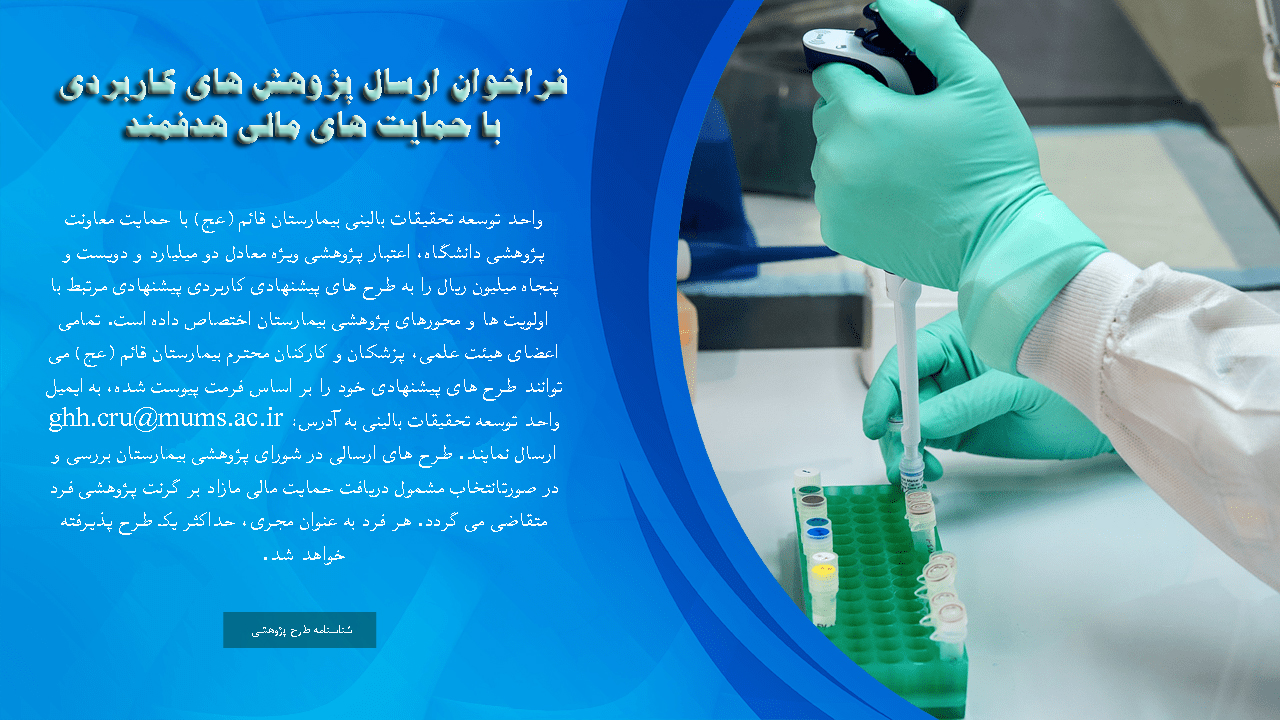 فراخوان ارسال پژوهش های کاربردی
با حمایت های مالی هدفمند

واحد توسعه تحقیقات بالینی بیمارستان قائم (عج) با حمایت معاونت پژوهشی دانشگاه، اعتبار پژوهشی ویژه معادل دو میلیارد و دویست و پنجاه میلیون ریال را به طرح های پیشنهادی کاربردی پیشنهادی مرتبط با اولویت ها و محورهای پژوهشی بیمارستان اختصاص داده است. تمامی اعضای هیئت علمی، پزشکان و کارکنان محترم بیمارستان قائم (عج) می توانند طرح های پیشنهادی خود را بر اساس فرمت پیوست شده، به ایمیل واحد توسعه تحقیقات بالینی به آدرس: ghh.cru@mums.ac.ir ارسال نمایند. طرح های ارسالی در شورای پژوهشی بیمارستان بررسی و در صورتانتخاب مشمول دریافت حمایت مالی مازاد بر گرنت پژوهشی فرد متقاضی می گردد. هر فرد به عنوان مجری، حداکثر یک طرح پذیرفته خواهد شد.

شناسنامه طرح پژوهشی